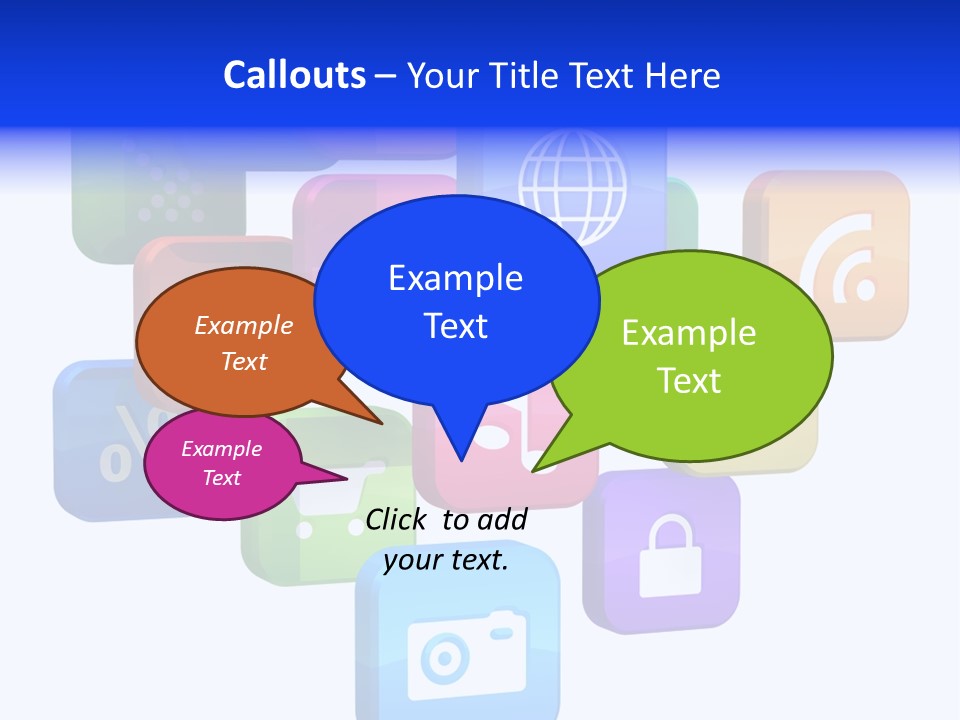 Callouts – Your Title Text Here

Example Text

Example Text

Example Text

Example Text

Click to add your text.